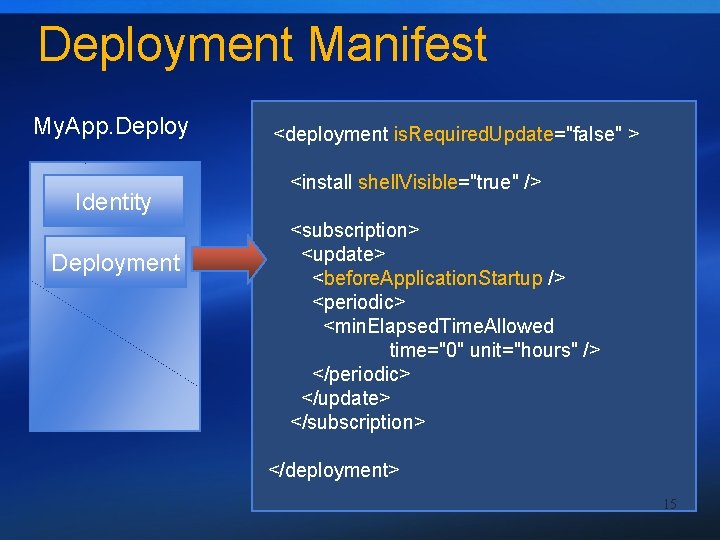 Deployment Manifest

MyApp.Deploy

Identity

Deployment

<deployment isRequiredUpdate="false" >

<install shellVisible="true" />

<subscription>
<update>
<beforeApplicationStartup />
<periodic>
<minElapsedTimeAllowed
time="0" unit="hours" />
</periodic>
</update>
</subscription>

</deployment>

15